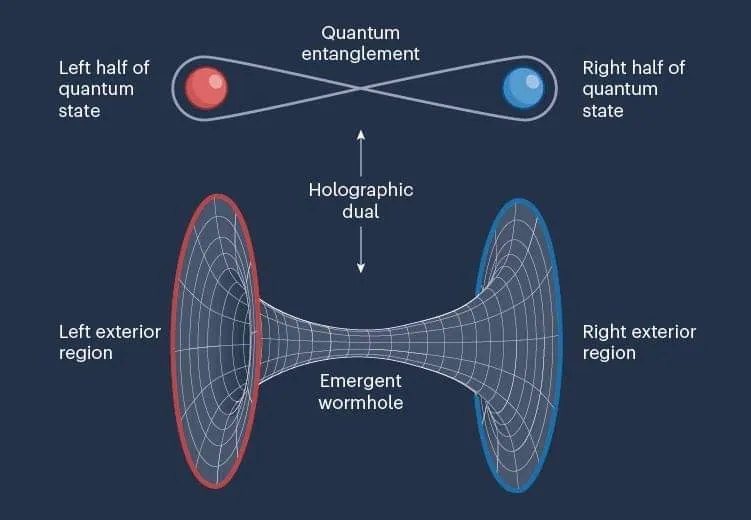 Quantum entanglement

Left half of quantum state

Right half of quantum state

Holographic dual

Left exterior region

Right exterior region

Emergent wormhole